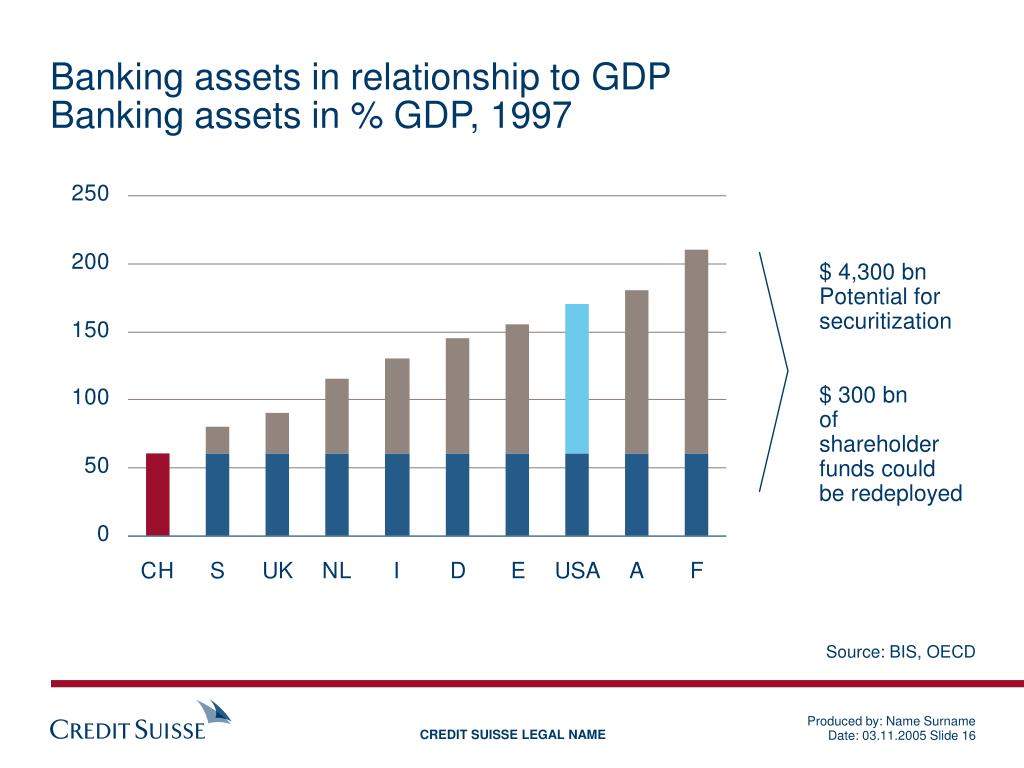 Banking assets in relationship to GDP
Banking assets in % GDP, 1997

250
200
150
100
50
0

CH S UK NL I D E USA A F

$ 4,300 bn Potential for securitization

$ 300 bn of shareholder funds could be redeployed

Source: BIS, OECD

CREDIT SUISSE

CREDIT SUISSE LEGAL NAME

Produced by: Name Surname
Date: 03.11.2005 Slide 16